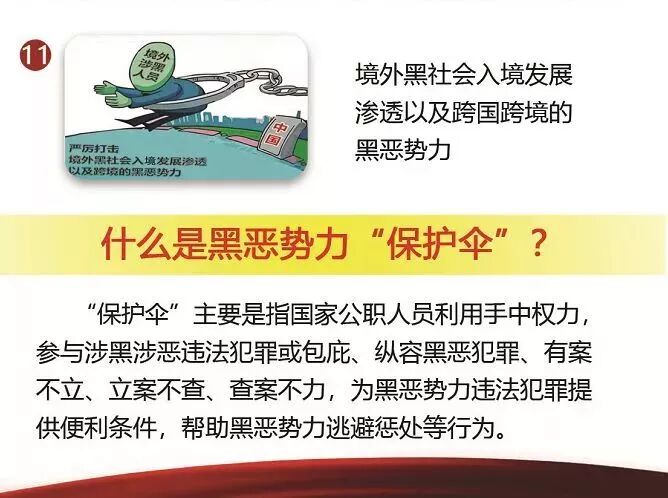 11

境外涉黑人员

中国

严厉打击
境外黑社会入境发展渗透
以及跨境的黑恶势力

境外黑社会入境发展渗透以及跨国跨境的黑恶势力

什么是黑恶势力“保护伞”？

“保护伞”主要是指国家公职人员利用手中权力，参与涉黑涉恶违法犯罪或包庇、纵容黑恶犯罪、有案不立、立案不查、查案不力，为黑恶势力违法犯罪提供便利条件，帮助黑恶势力逃避惩处等行为。